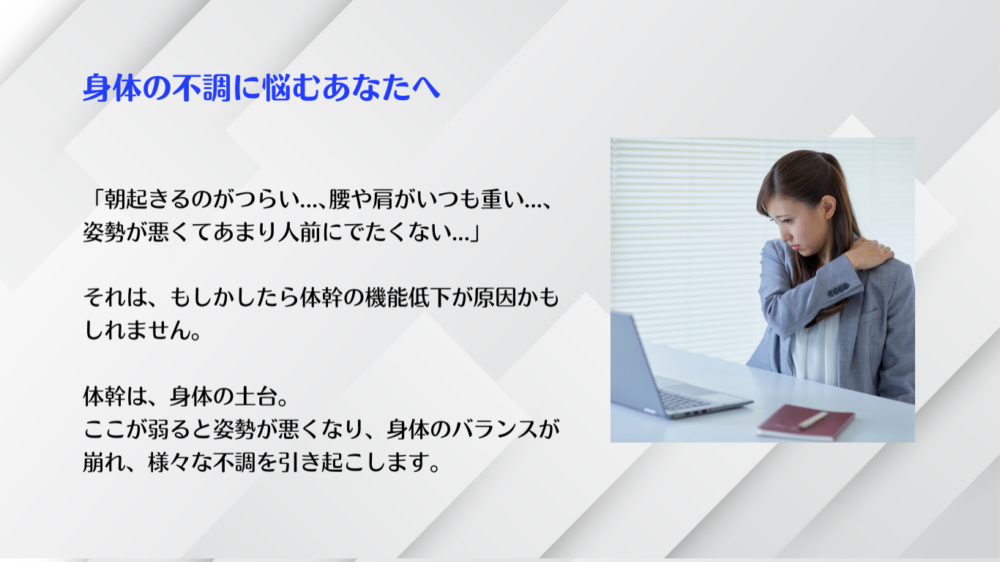 身体の不調に悩むあなたへ

「朝起きるのがつらい…、腰や肩がいつも重い…、姿勢が悪くてあまり人前にでたくない…」

それは、もしかしたら体幹の機能低下が原因かもしれません。

体幹は、身体の土台。
ここが弱ると姿勢が悪くなり、身体のバランスが崩れ、様々な不調を引き起こします。